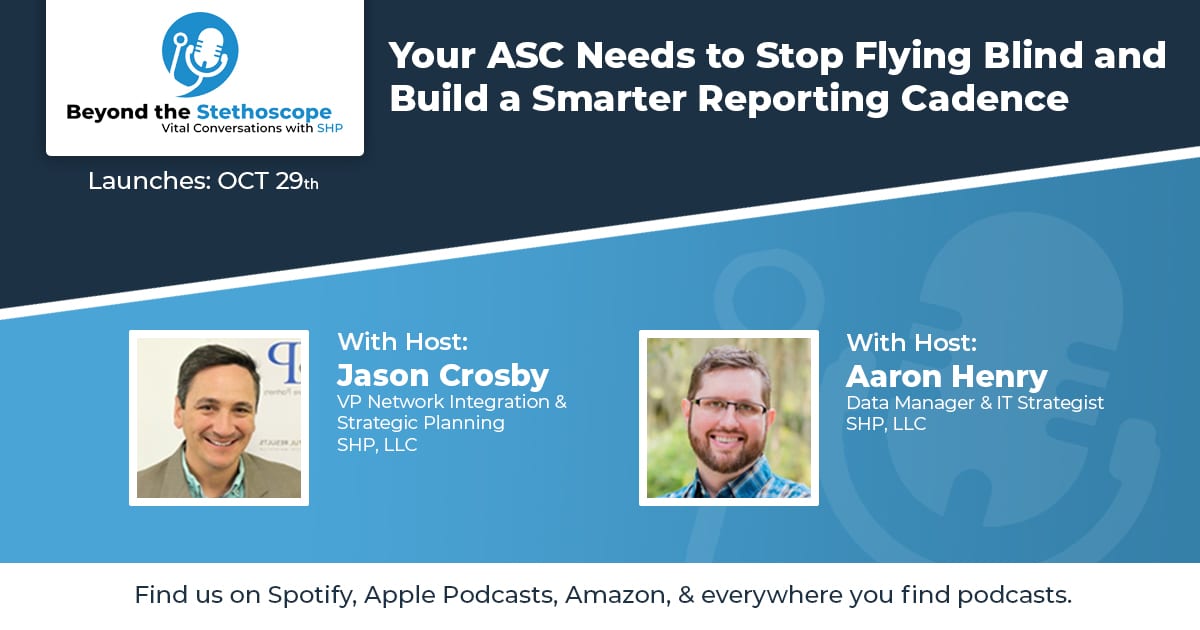 Beyond the Stethoscope
Vital Conversations with SHP

Launches: OCT 29th

Your ASC Needs to Stop Flying Blind and Build a Smarter Reporting Cadence

With Host:
Jason Crosby
VP Network Integration & Strategic Planning
SHP, LLC

With Host:
Aaron Henry
Data Manager & IT Strategist
SHP, LLC

Find us on Spotify, Apple Podcasts, Amazon, & everywhere you find podcasts.